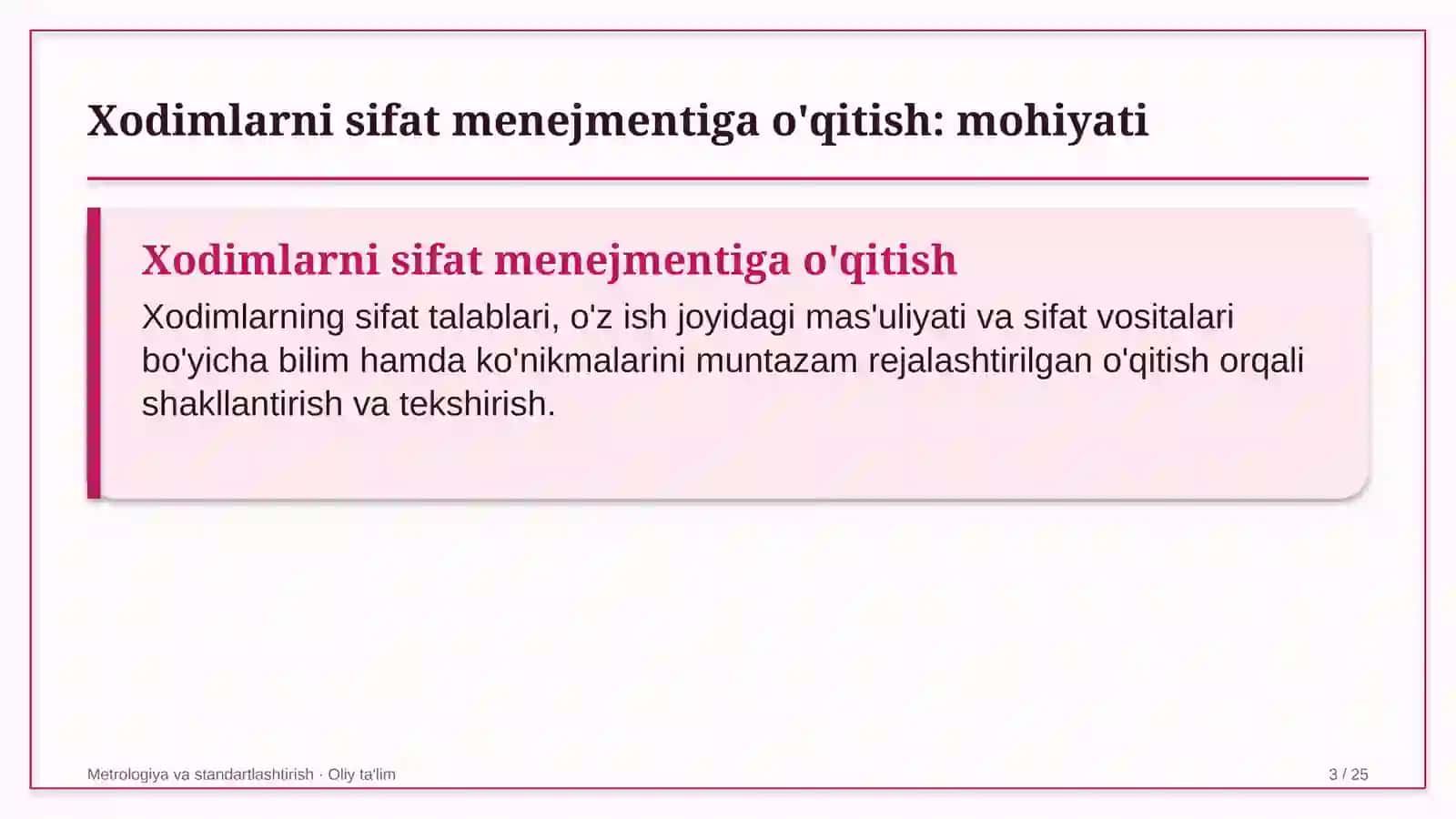 Xodimlarni sifat menejmentiga o'qitish: mohiyati

Xodimlarni sifat menejmentiga o'qitish

Xodimlarning sifat talablari, o'z ish joyidagi mas'uliyati va sifat vositalari bo'yicha bilim hamda ko'nikmalarini muntazam rejalashtirilgan o'qitish orqali shakllantirish va tekshirish.

Metrologiya va standartlashtirish · Oliy ta'lim

3 / 25